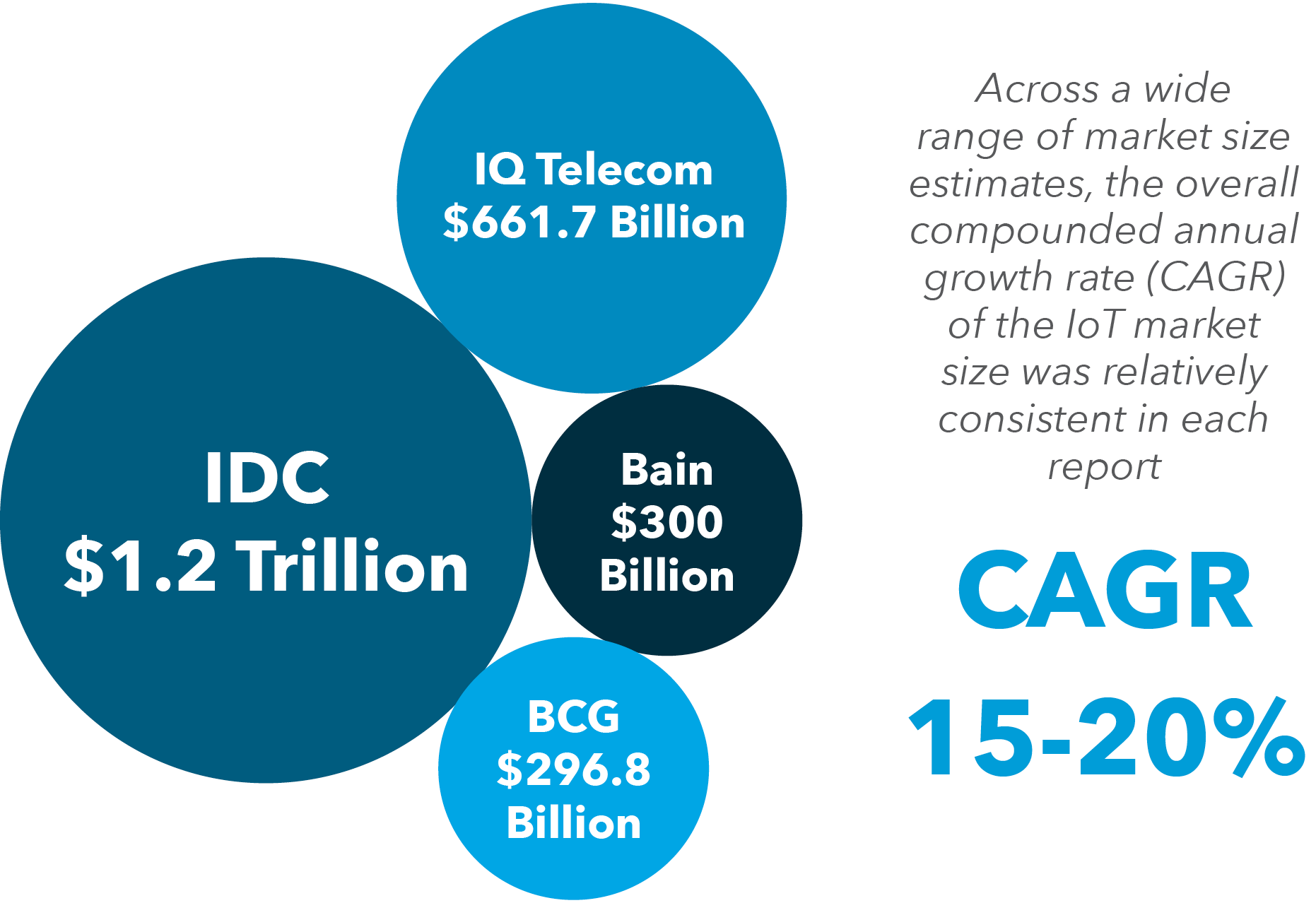 IQ Telecom
\$661.7 Billion

IDC
\$1.2 Trillion

Bain
\$300
Billion

BCG
\$296.8
Billion

Across a wide range of market size estimates, the overall compounded annual growth rate (CAGR) of the IoT market size was relatively consistent in each report

CAGR
15-20%